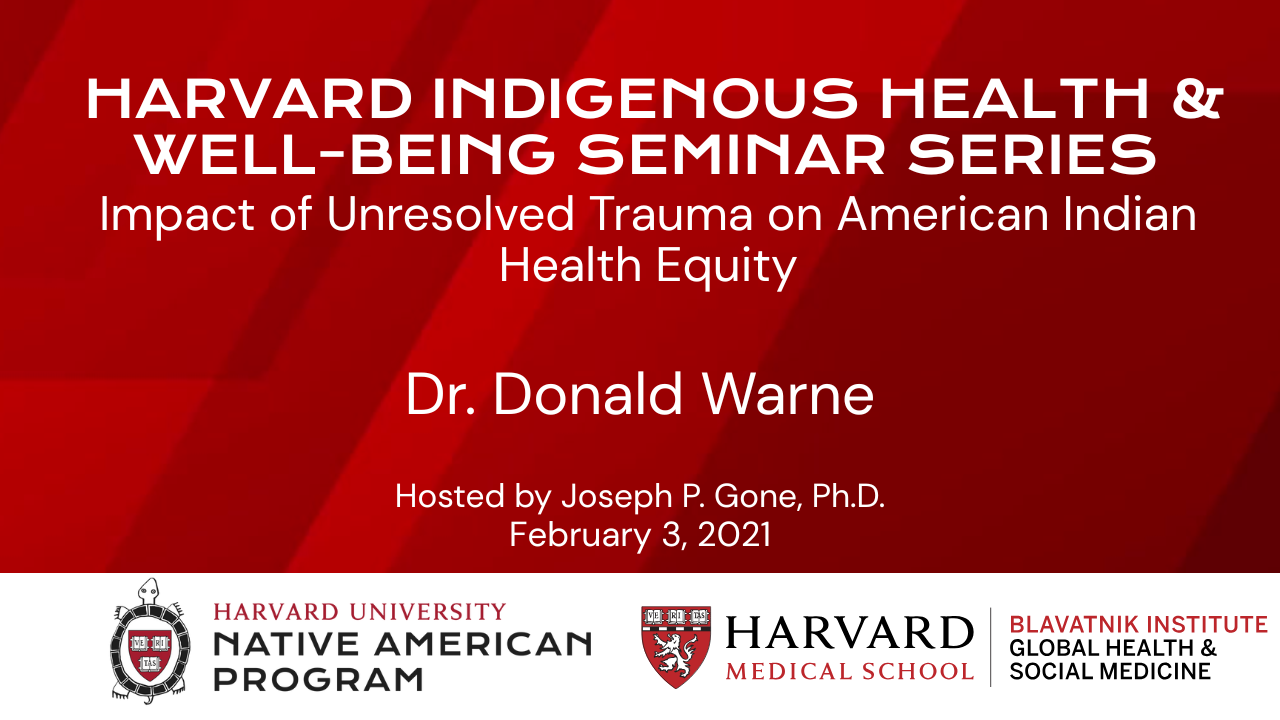 HARVARD INDIGENOUS HEALTH & WELL-BEING SEMINAR SERIES
Impact of Unresolved Trauma on American Indian Health Equity

Dr. Donald Warne

Hosted by Joseph P. Gone, Ph.D.
February 3, 2021

VE RI TAS

HARVARD UNIVERSITY
NATIVE AMERICAN PROGRAM

VE RI TAS

HARVARD
MEDICAL SCHOOL

BLAVATNIK INSTITUTE
GLOBAL HEALTH & SOCIAL MEDICINE